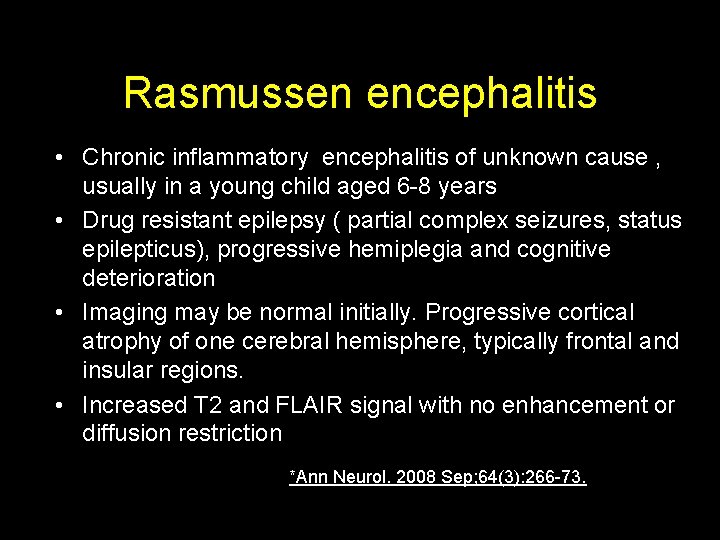 Rasmussen encephalitis

• Chronic inflammatory encephalitis of unknown cause , usually in a young child aged 6-8 years
• Drug resistant epilepsy ( partial complex seizures, status epilepticus), progressive hemiplegia and cognitive deterioration
• Imaging may be normal initially. Progressive cortical atrophy of one cerebral hemisphere, typically frontal and insular regions.
• Increased T2 and FLAIR signal with no enhancement or diffusion restriction

*Ann Neurol. 2008 Sep;64(3):266-73.